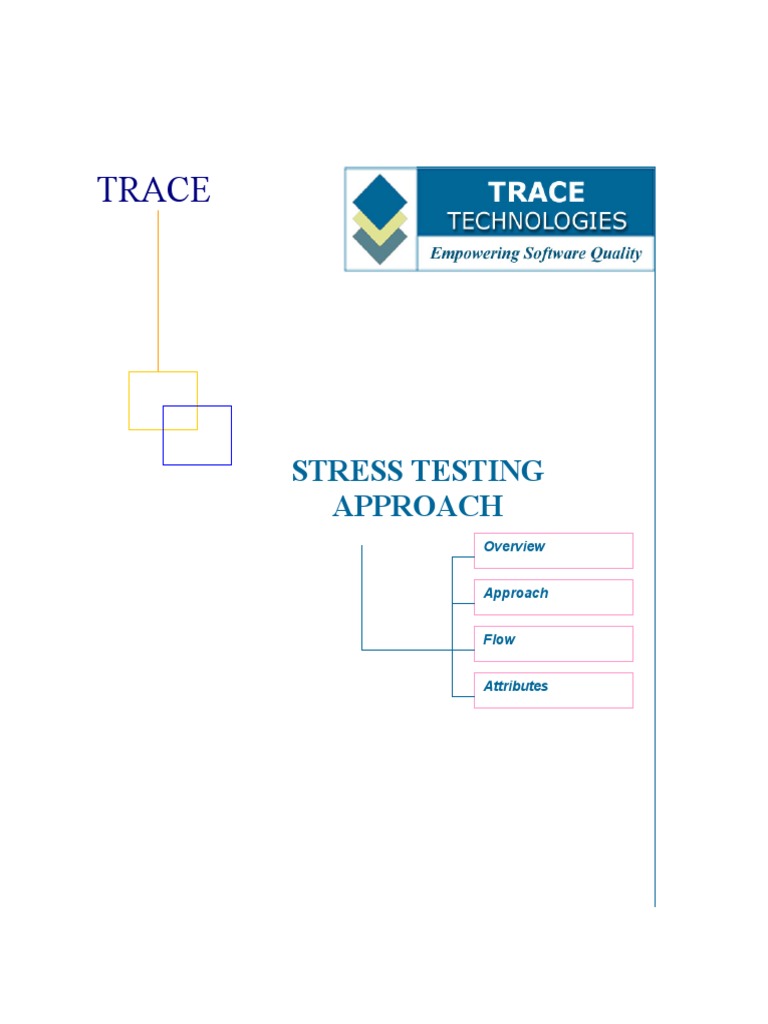 TRACE

TRACE
TECHNOLOGIES
Empowering Software Quality

STRESS TESTING APPROACH

Overview

Approach

Flow

Attributes